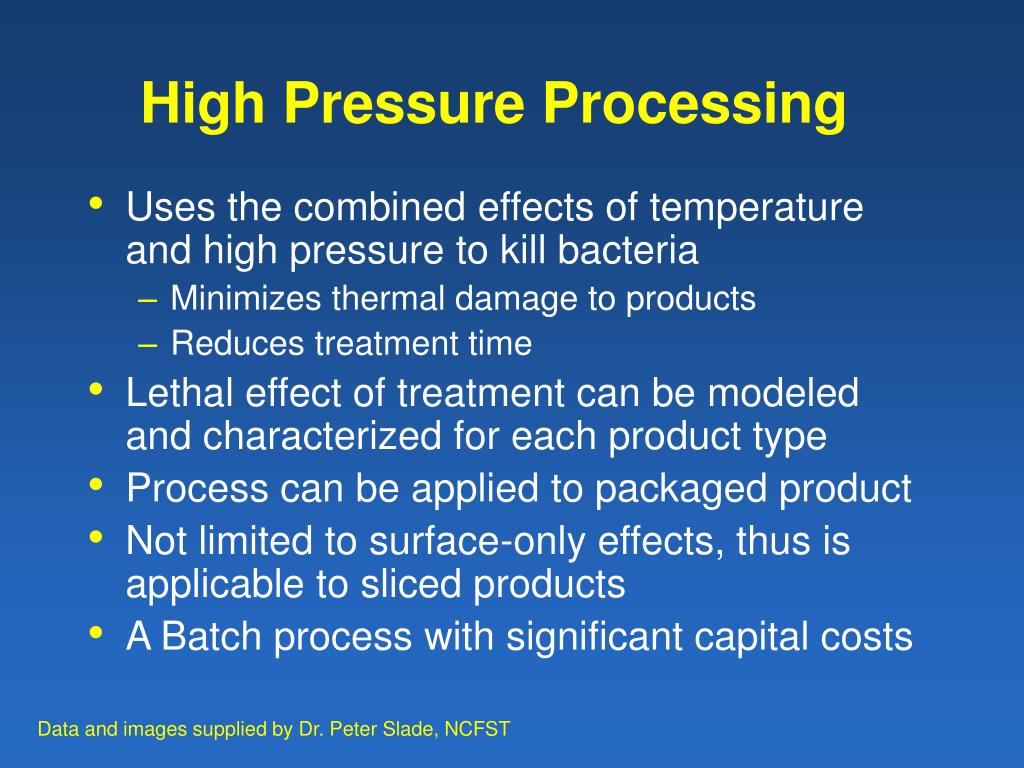 High Pressure Processing

• Uses the combined effects of temperature and high pressure to kill bacteria
 – Minimizes thermal damage to products
 – Reduces treatment time
• Lethal effect of treatment can be modeled and characterized for each product type
• Process can be applied to packaged product
• Not limited to surface-only effects, thus is applicable to sliced products
• A Batch process with significant capital costs

Data and images supplied by Dr. Peter Slade, NCFST